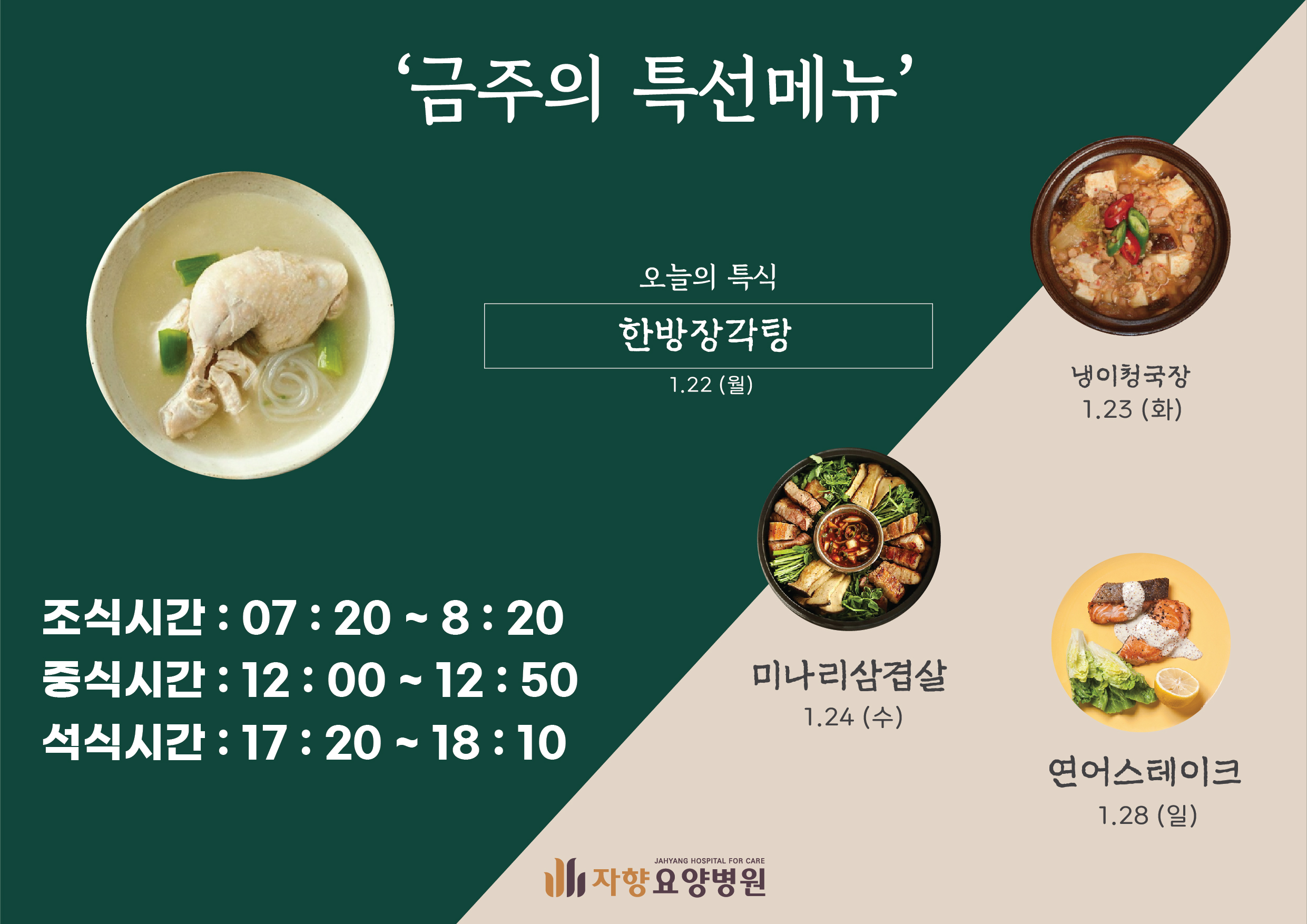 ‘금주의 특선메뉴’

오늘의 특식

한방장각탕

1.22 (월)

냉이청국장
1.23 (화)

미나리삼겹살
1.24 (수)

연어스테이크
1.28 (일)

조식시간 : 07 : 20 ~ 8 : 20
중식시간 : 12 : 00 ~ 12 : 50
석식시간 : 17 : 20 ~ 18 : 10

JAHYANG HOSPITAL FOR CARE
자향요양병원